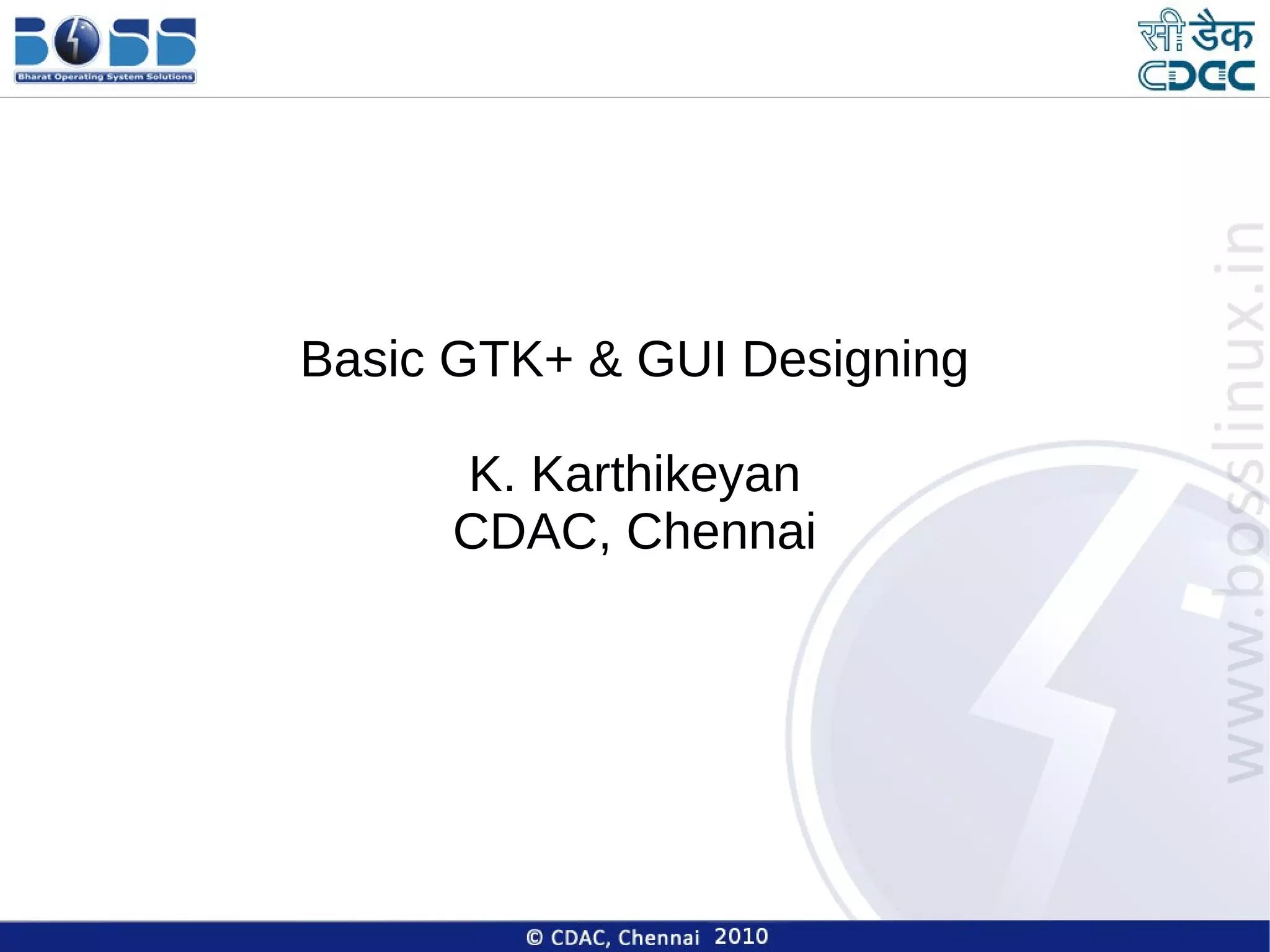 BOSS
Bharat Operating System Solutions

सी डैक
CDAC

Basic GTK+ & GUI Designing

K. Karthikeyan
CDAC, Chennai

www.bosslinux.in

© CDAC, Chennai 2010